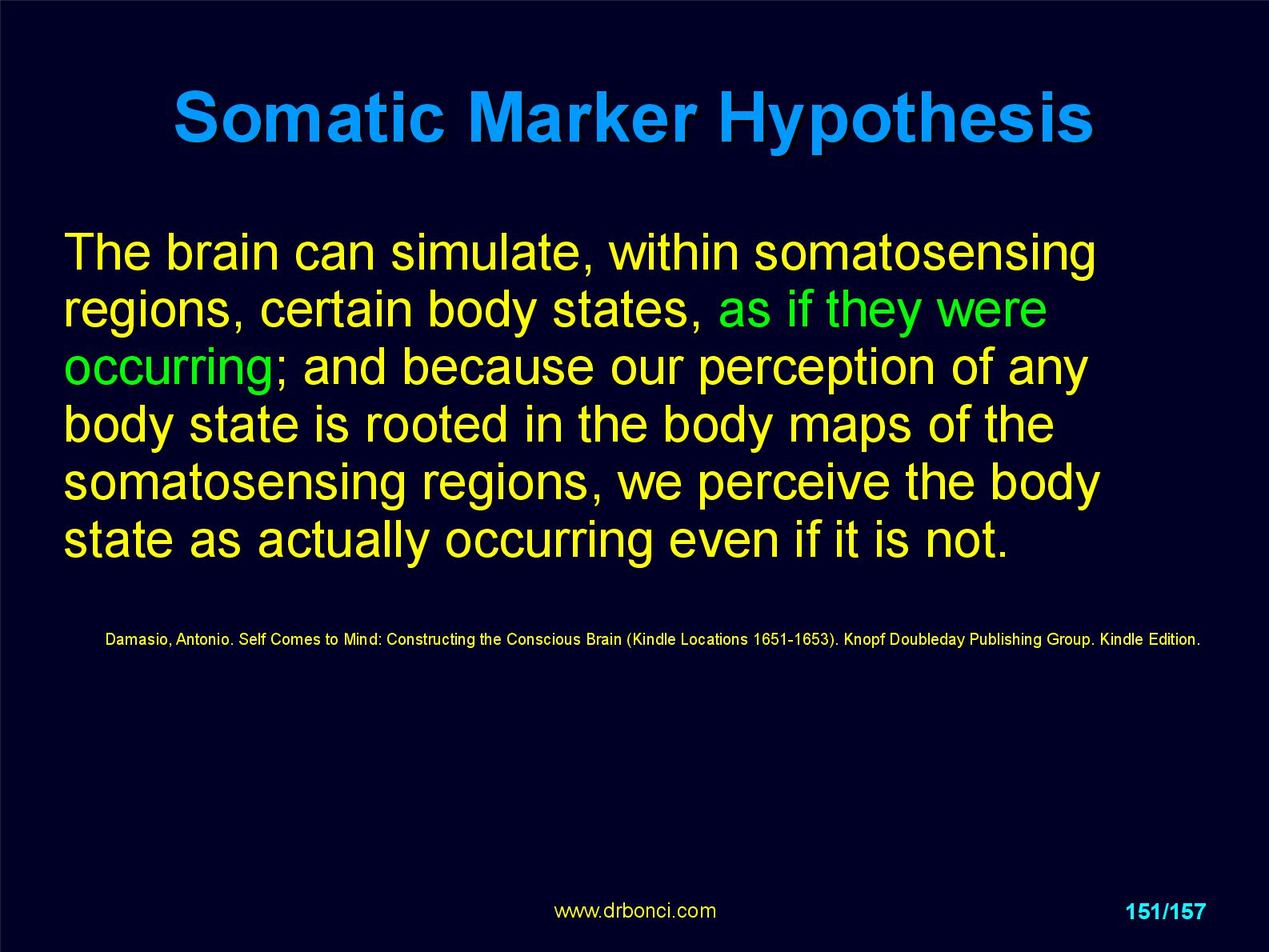 Somatic Marker Hypothesis

The brain can simulate, within somatosensing regions, certain body states, as if they were occurring; and because our perception of any body state is rooted in the body maps of the somatosensing regions, we perceive the body state as actually occurring even if it is not.

Damasio, Antonio. Self Comes to Mind: Constructing the Conscious Brain (Kindle Locations 1651-1653). Knopf Doubleday Publishing Group. Kindle Edition.

www.drbonci.com

151/157